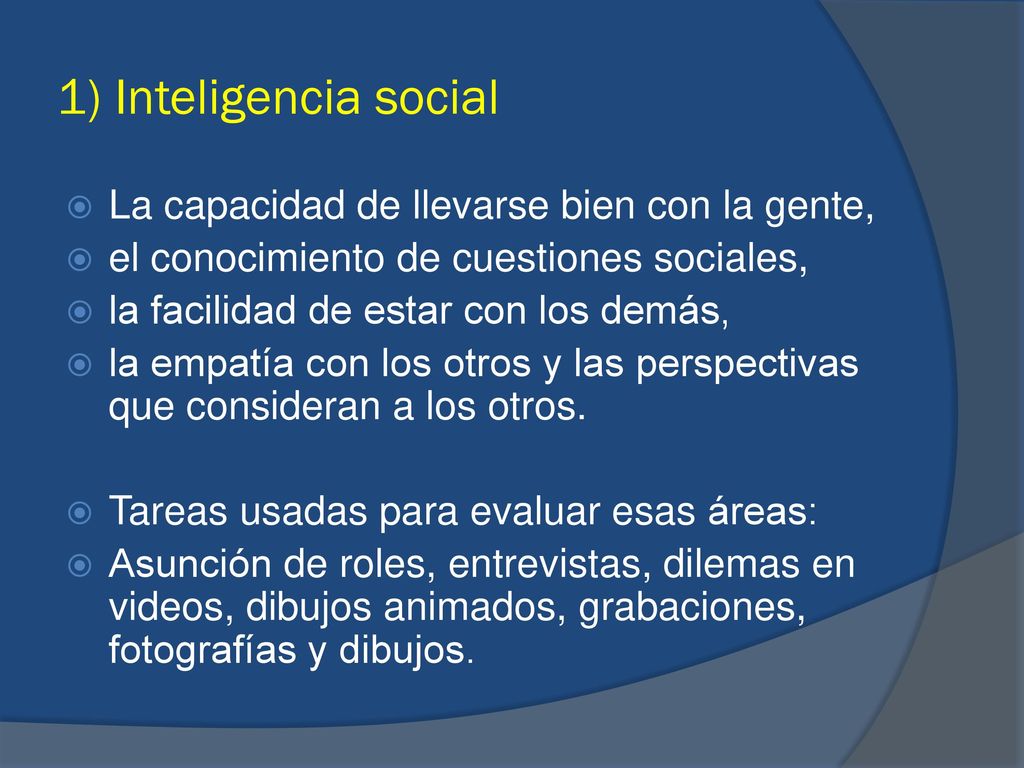 1) Inteligencia social

La capacidad de llevarse bien con la gente,
el conocimiento de cuestiones sociales,
la facilidad de estar con los demás,
la empatía con los otros y las perspectivas que consideran a los otros.

Tareas usadas para evaluar esas áreas:
Asunción de roles, entrevistas, dilemas en videos, dibujos animados, grabaciones, fotografías y dibujos.